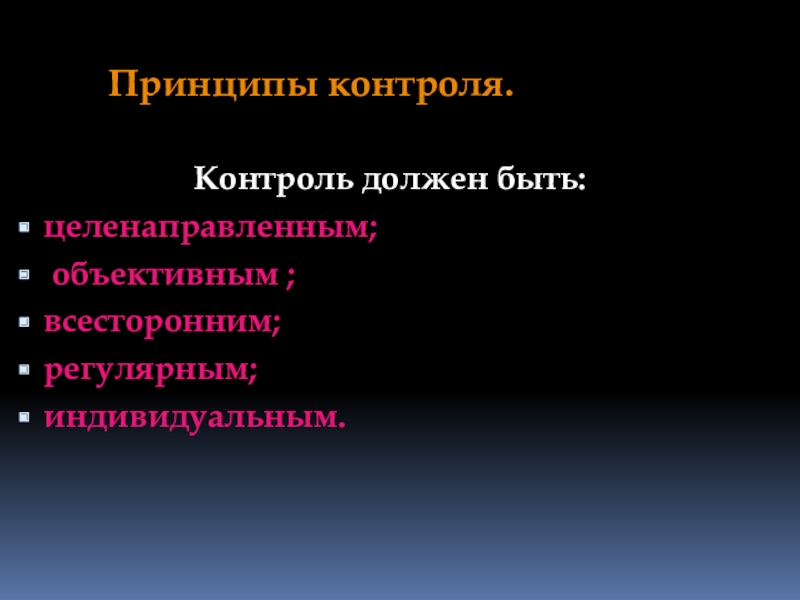 Принципы контроля.

Контроль должен быть:

- целенаправленным;
- объективным ;
- всесторонним;
- регулярным;
- индивидуальным.